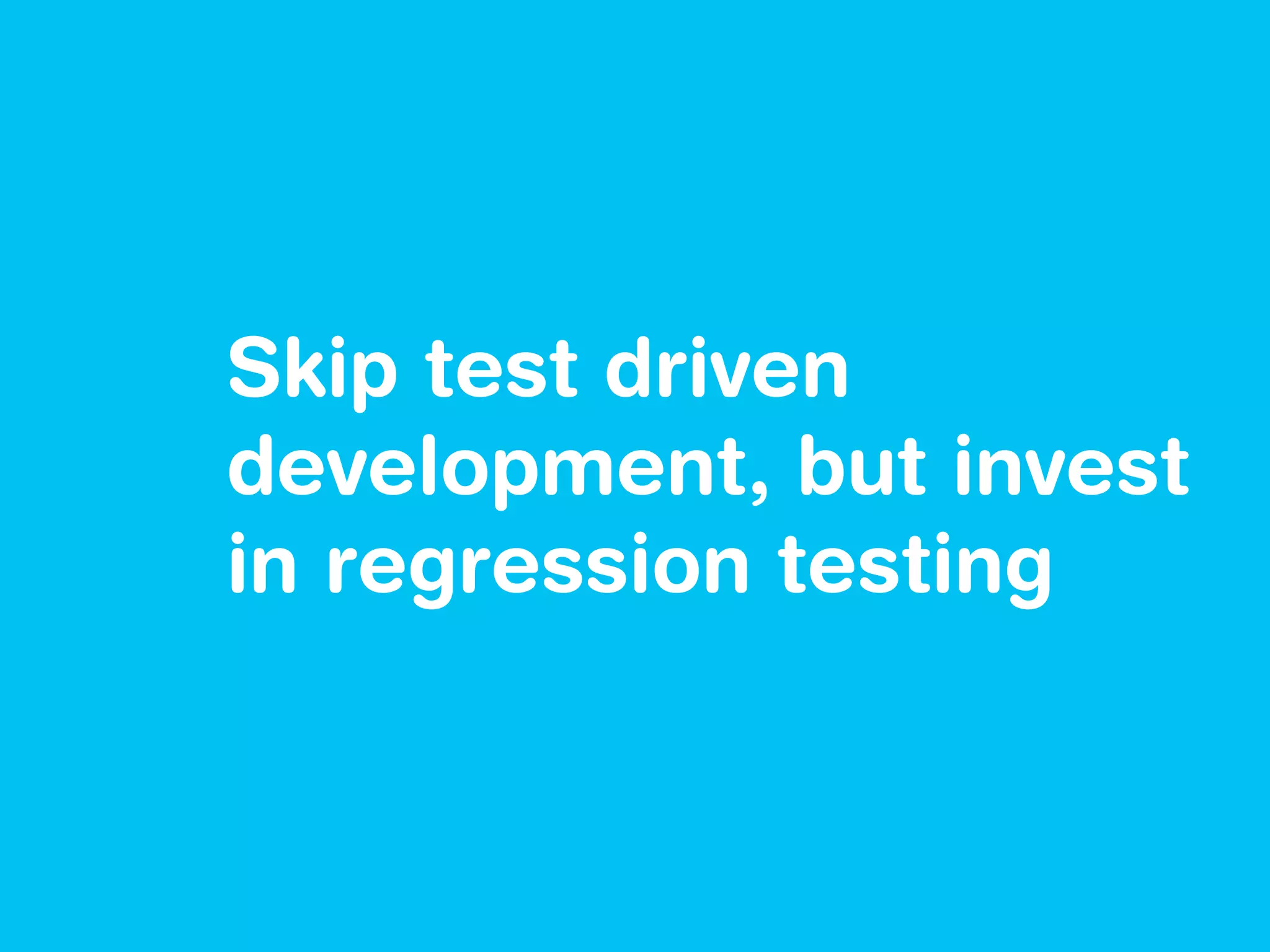 Skip test driven development, but invest in regression testing